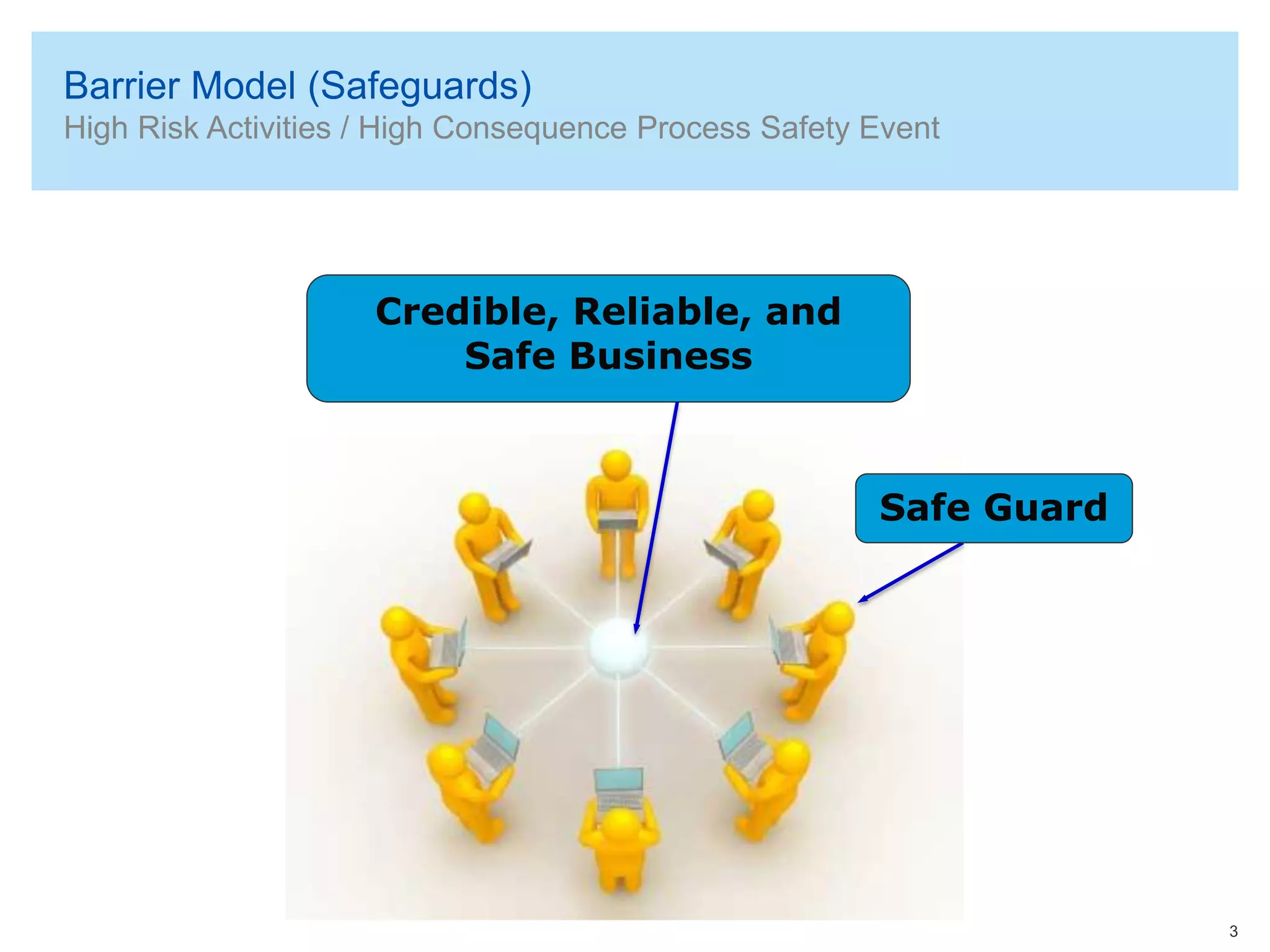 Barrier Model (Safeguards)
High Risk Activities / High Consequence Process Safety Event

Credible, Reliable, and Safe Business

Safe Guard

3